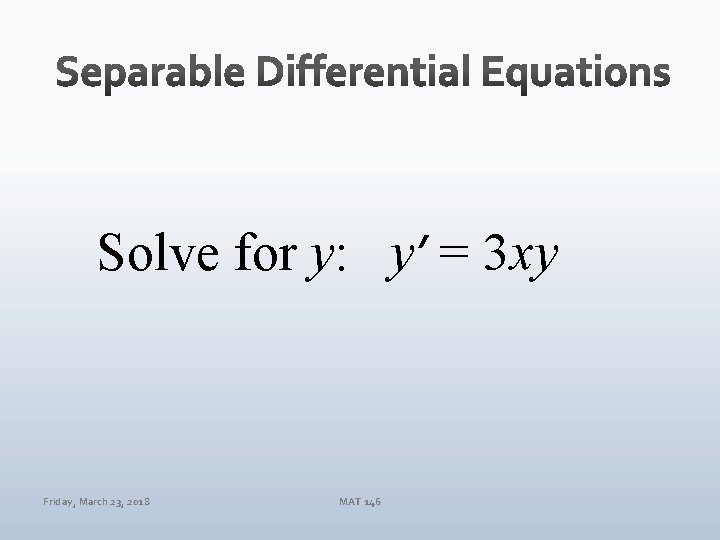 Separable Differential Equations

Solve for $y$: $y' = 3xy$

Friday, March 23, 2018

MAT 146